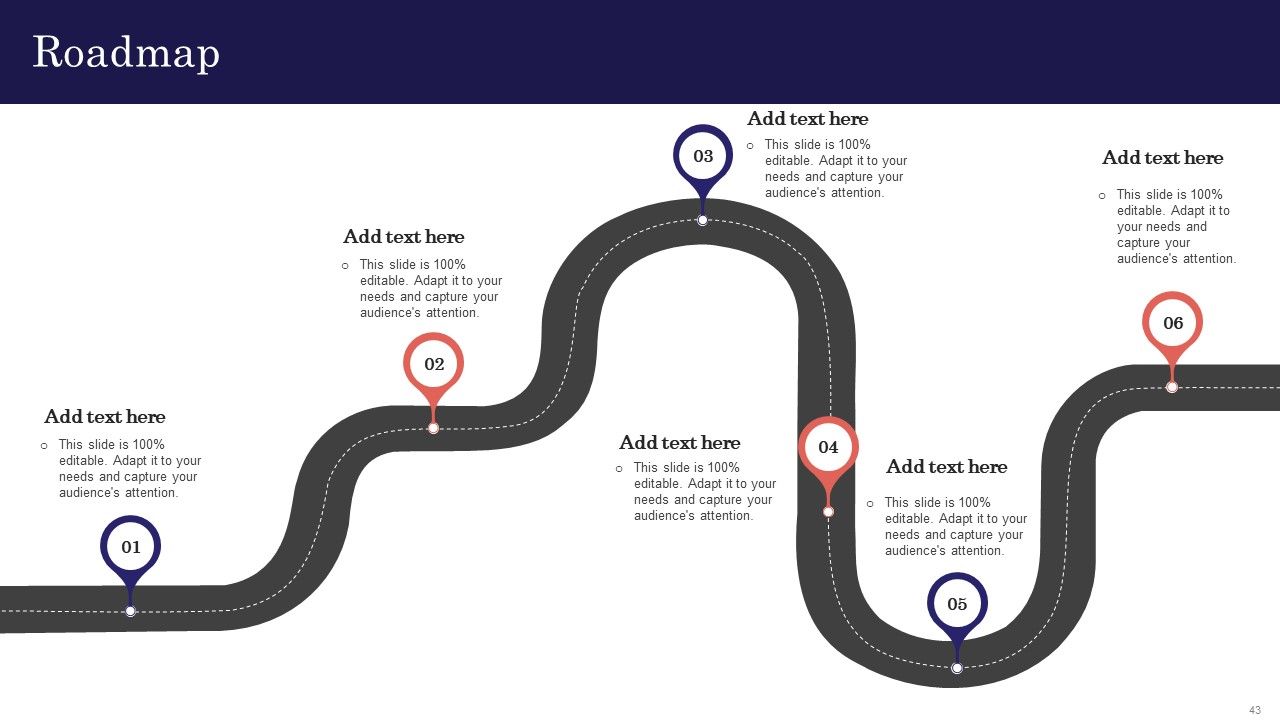 Roadmap

Add text here

o This slide is 100% editable. Adapt it to your needs and capture your audience's attention.

01

Add text here

o This slide is 100% editable. Adapt it to your needs and capture your audience's attention.

02

03

Add text here

o This slide is 100% editable. Adapt it to your needs and capture your audience's attention.

Add text here

o This slide is 100% editable. Adapt it to your needs and capture your audience's attention.

04

Add text here

o This slide is 100% editable. Adapt it to your needs and capture your audience's attention.

05

Add text here

o This slide is 100% editable. Adapt it to your needs and capture your audience's attention.

06

43